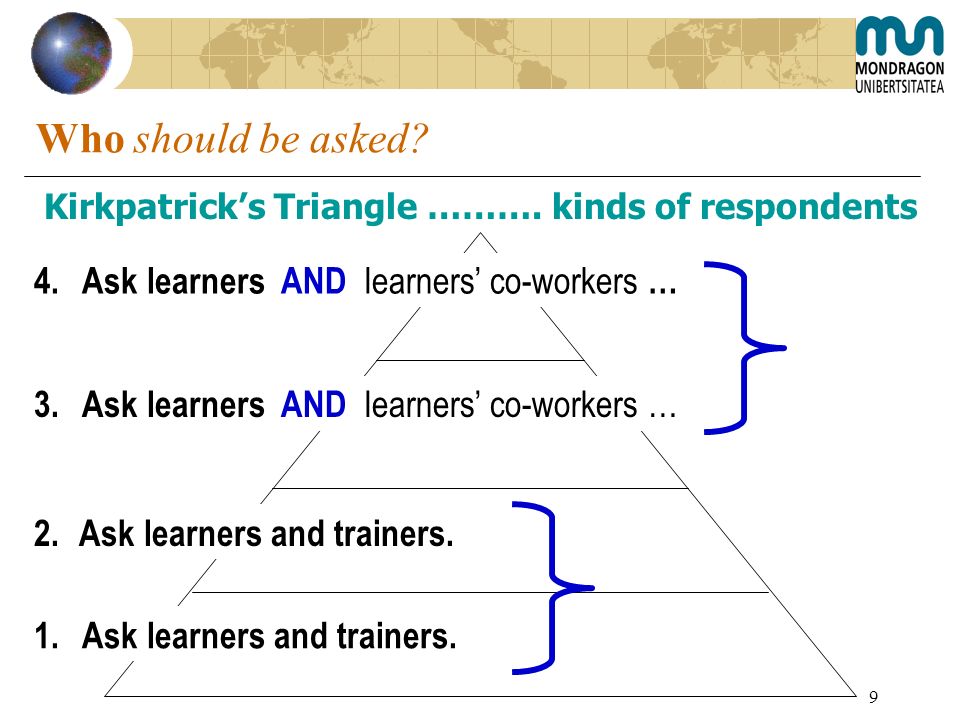 MONDRAGON UNIBERTSITATEA

Who should be asked?

Kirkpatrick's Triangle ………. kinds of respondents

4. Ask learners AND learners' co-workers …

3. Ask learners AND learners' co-workers …

2. Ask learners and trainers.

1. Ask learners and trainers.

9